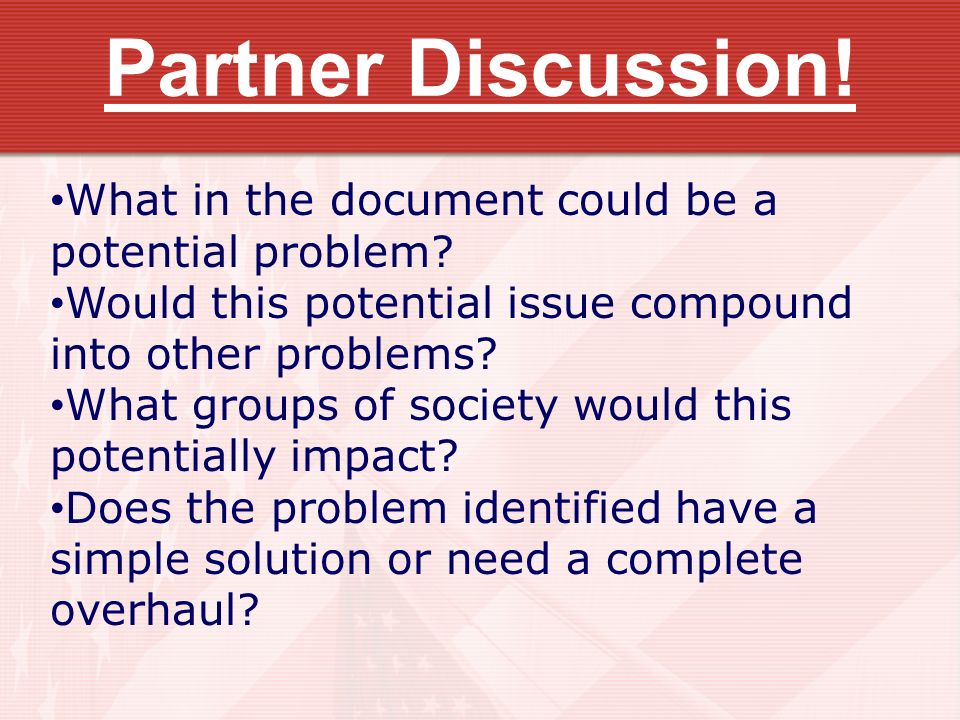 Partner Discussion!

•What in the document could be a potential problem?
•Would this potential issue compound into other problems?
•What groups of society would this potentially impact?
•Does the problem identified have a simple solution or need a complete overhaul?